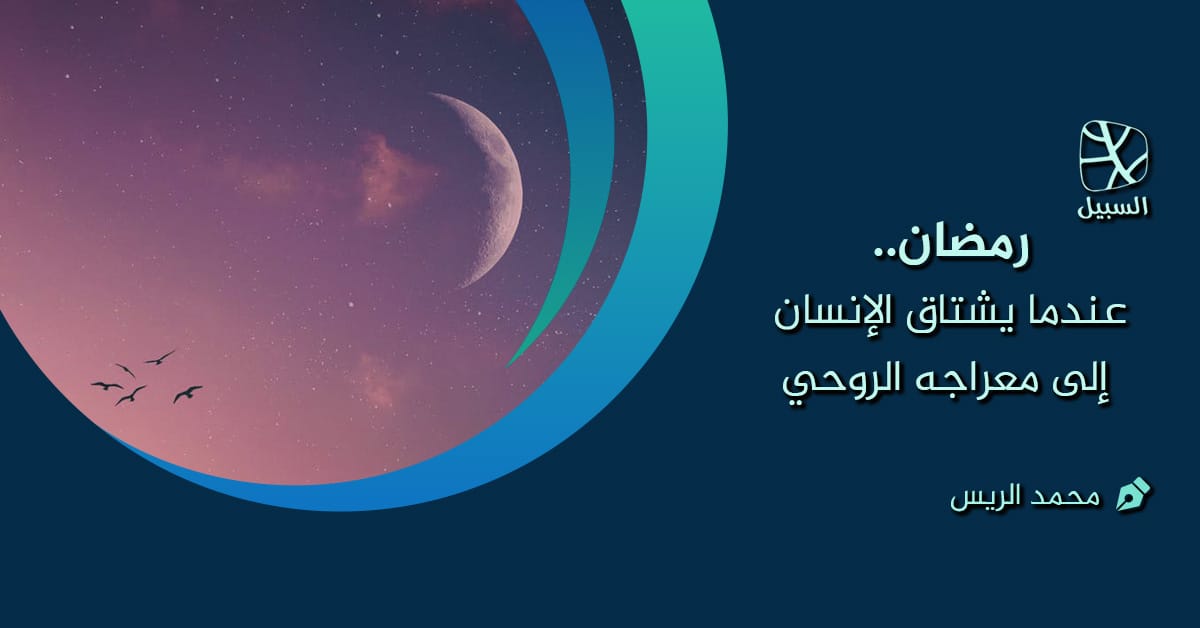 السبيل

رمضان..
عندما يشتاق الإنسان
إلى معراجه الروحي

محمد الريس